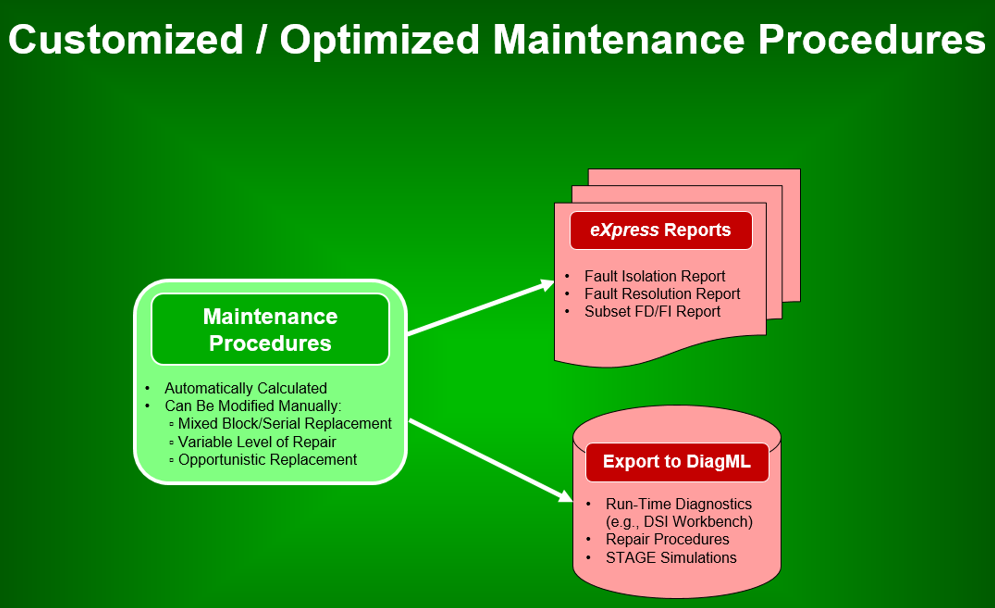 Customized / Optimized Maintenance Procedures

Maintenance Procedures

• Automatically Calculated
• Can Be Modified Manually:
▫ Mixed Block/Serial Replacement
▫ Variable Level of Repair
▫ Opportunistic Replacement

eXpress Reports

• Fault Isolation Report
• Fault Resolution Report
• Subset FD/FI Report

Export to DiagML

• Run-Time Diagnostics (e.g., DSI Workbench)
• Repair Procedures
• STAGE Simulations